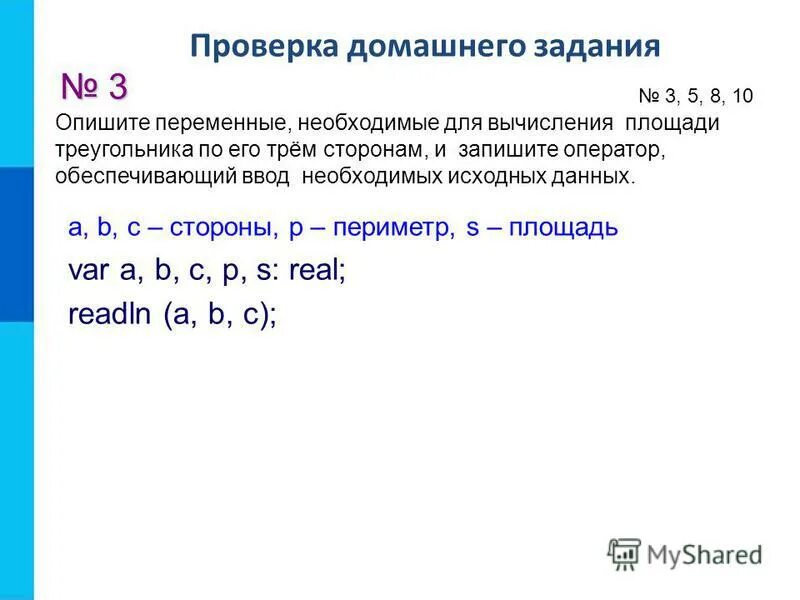 Проверка домашнего задания

№ 3

№ 3, 5, 8, 10

Опишите переменные, необходимые для вычисления площади треугольника по его трём сторонам, и запишите оператор, обеспечивающий ввод необходимых исходных данных.

a, b, c – стороны, p – периметр, s – площадь

var a, b, c, p, s: real;

readln (a, b, c);

MyShared